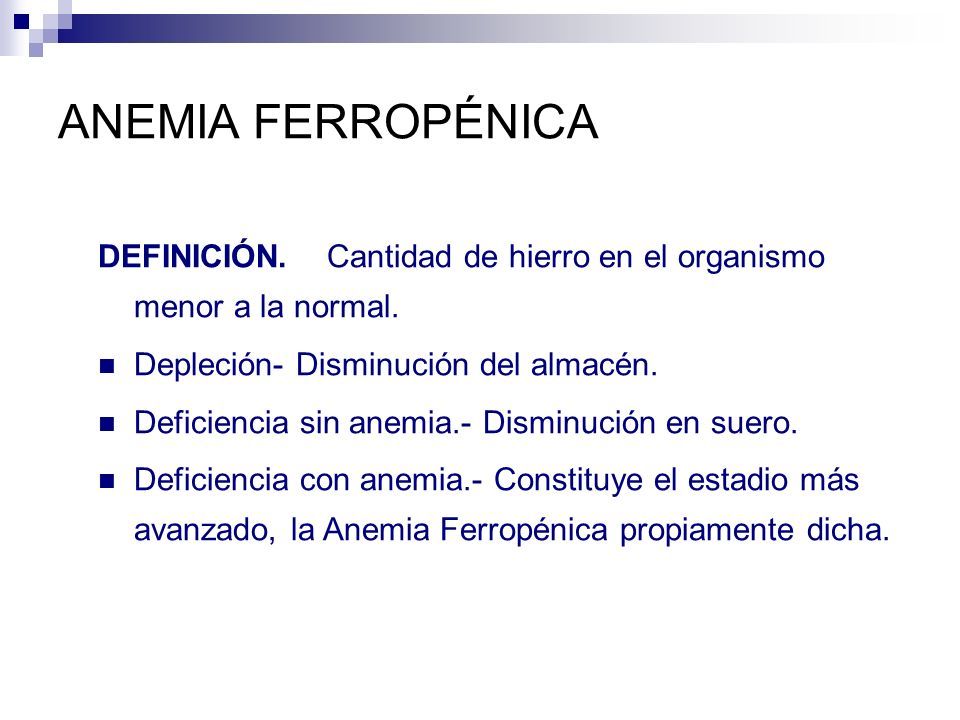 ANEMIA FERROPÉNICA

DEFINICIÓN. Cantidad de hierro en el organismo menor a la normal.

Depleción- Disminución del almacén.

Deficiencia sin anemia.- Disminución en suero.

Deficiencia con anemia.- Constituye el estadio más avanzado, la Anemia Ferropénica propiamente dicha.